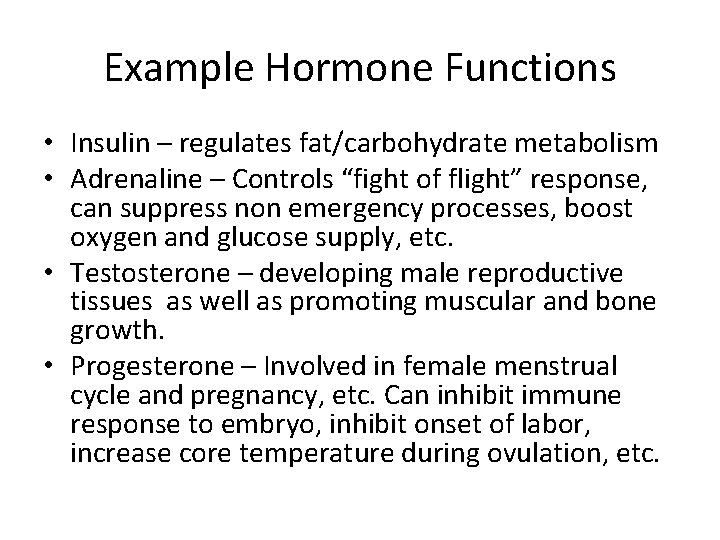 Example Hormone Functions

• Insulin – regulates fat/carbohydrate metabolism
• Adrenaline – Controls “fight of flight” response, can suppress non emergency processes, boost oxygen and glucose supply, etc.
• Testosterone – developing male reproductive tissues as well as promoting muscular and bone growth.
• Progesterone – Involved in female menstrual cycle and pregnancy, etc. Can inhibit immune response to embryo, inhibit onset of labor, increase core temperature during ovulation, etc.